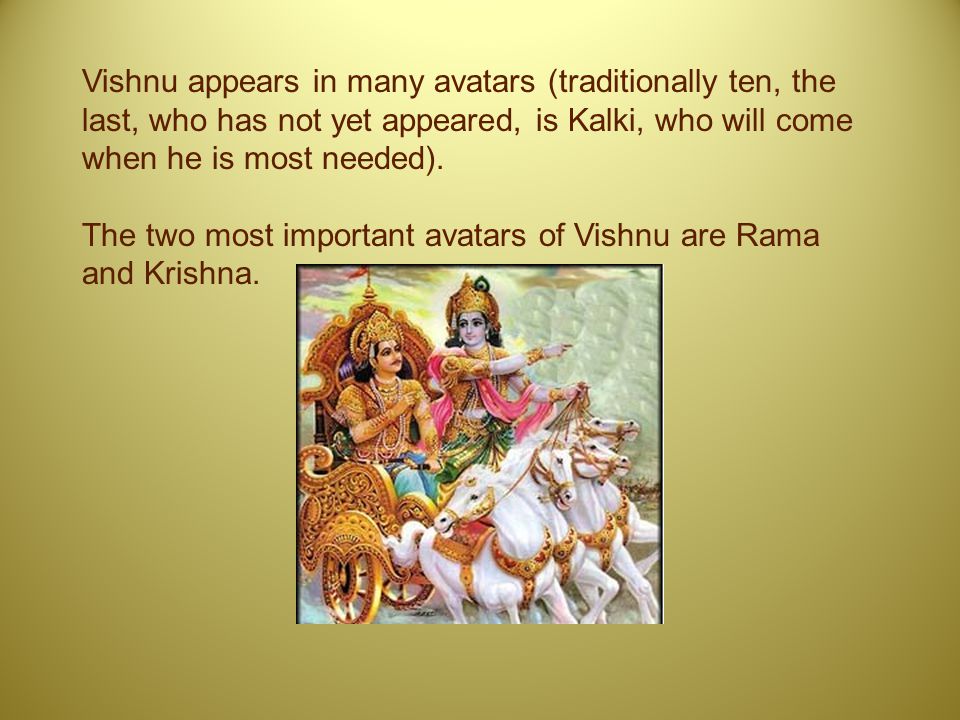 Vishnu appears in many avatars (traditionally ten, the last, who has not yet appeared, is Kalki, who will come when he is most needed).

The two most important avatars of Vishnu are Rama and Krishna.